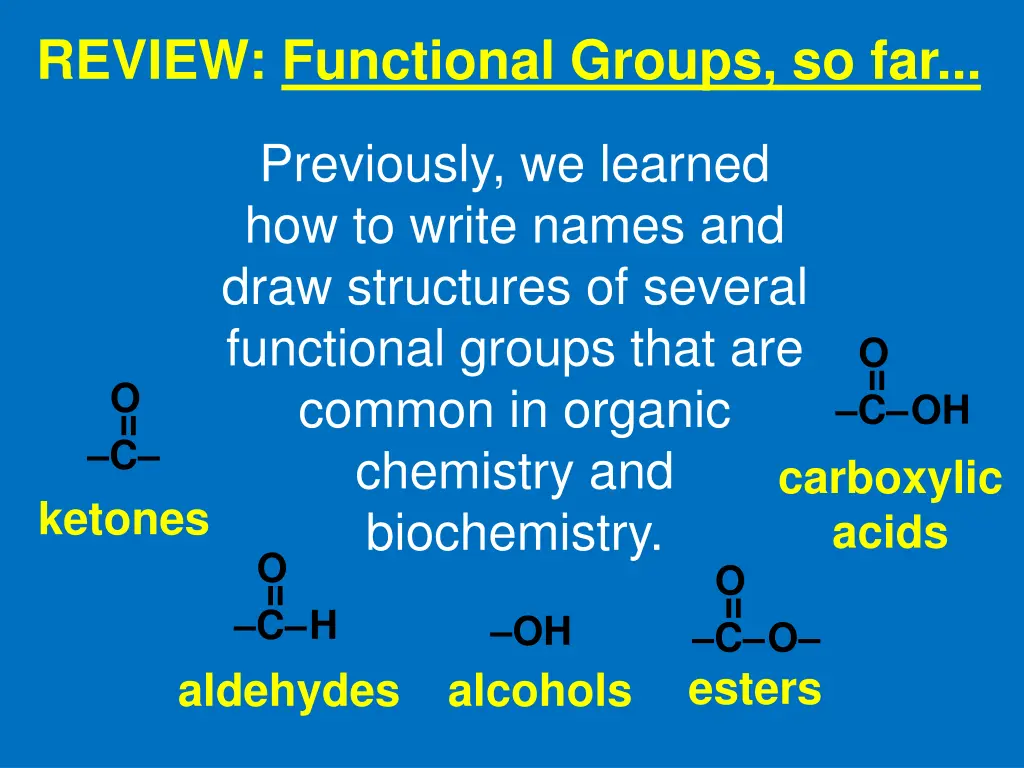 REVIEW: Functional Groups, so far...

Previously, we learned how to write names and draw structures of several functional groups that are common in organic chemistry and biochemistry.

O
=
–C–

ketones

O
=
–C–OH

carboxylic acids

O
=
–C–H

aldehydes

–OH

alcohols

O
=
–C–O–

esters